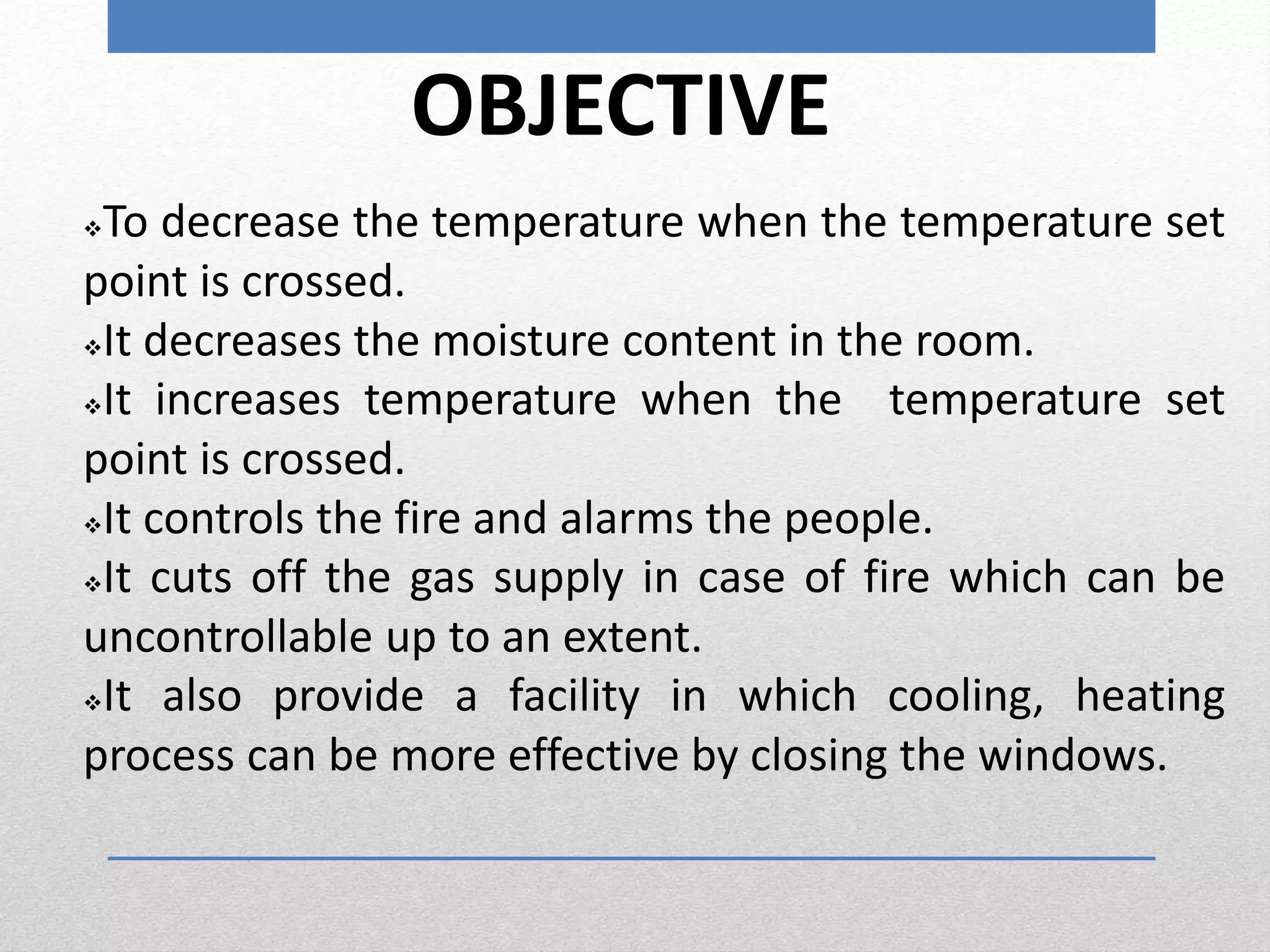 OBJECTIVE

❖To decrease the temperature when the temperature set point is crossed.
❖It decreases the moisture content in the room.
❖It increases temperature when the temperature set point is crossed.
❖It controls the fire and alarms the people.
❖It cuts off the gas supply in case of fire which can be uncontrollable up to an extent.
❖It also provide a facility in which cooling, heating process can be more effective by closing the windows.